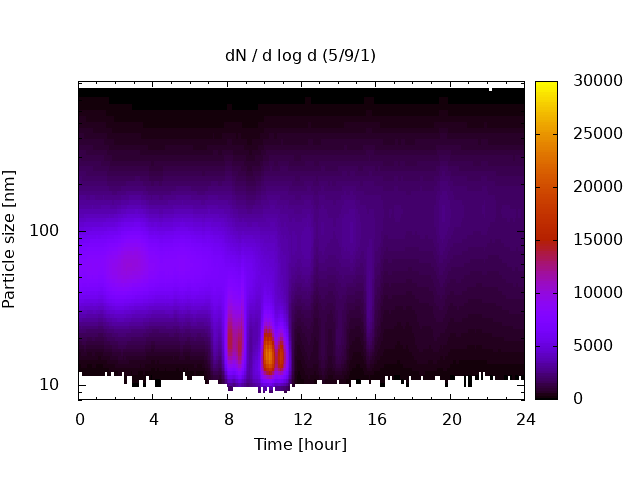 dN / d log d (5/9/1)

Particle size [nm]

100

10

0
4
8
12
16
20
24

Time [hour]

30000
25000
20000
15000
10000
5000
0